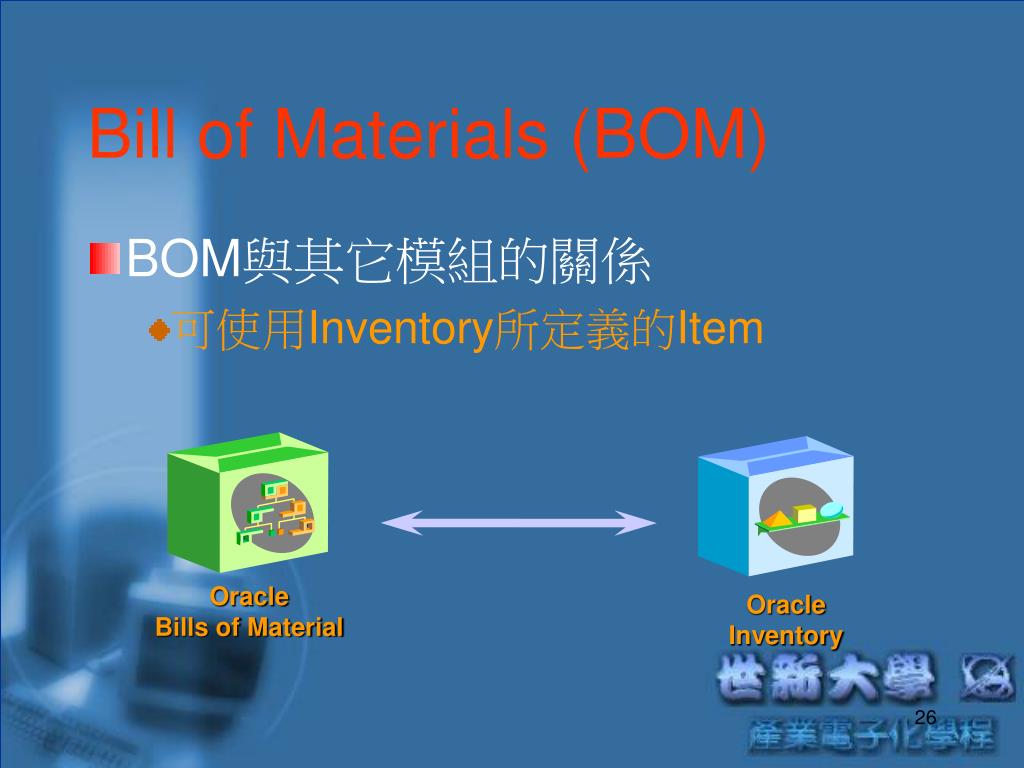 Bill of Materials (BOM)

BOM與其它模組的關係

可使用Inventory所定義的Item

Oracle
Bills of Material

Oracle
Inventory

世新大學

產業電子化學程

26